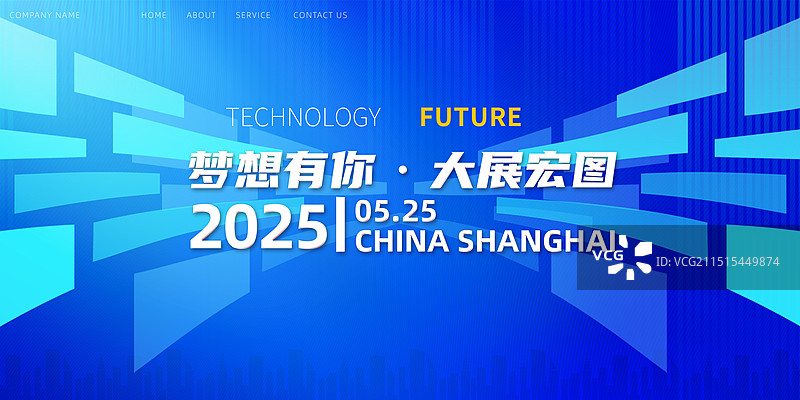 COMPANY NAME HOME ABOUT SERVICE CONTACT US

TECHNOLOGY FUTURE

梦想有你 · 大展宏图

2025 | 05.25
CHINA SHANGHAI

VCG ID: VCG211515449874